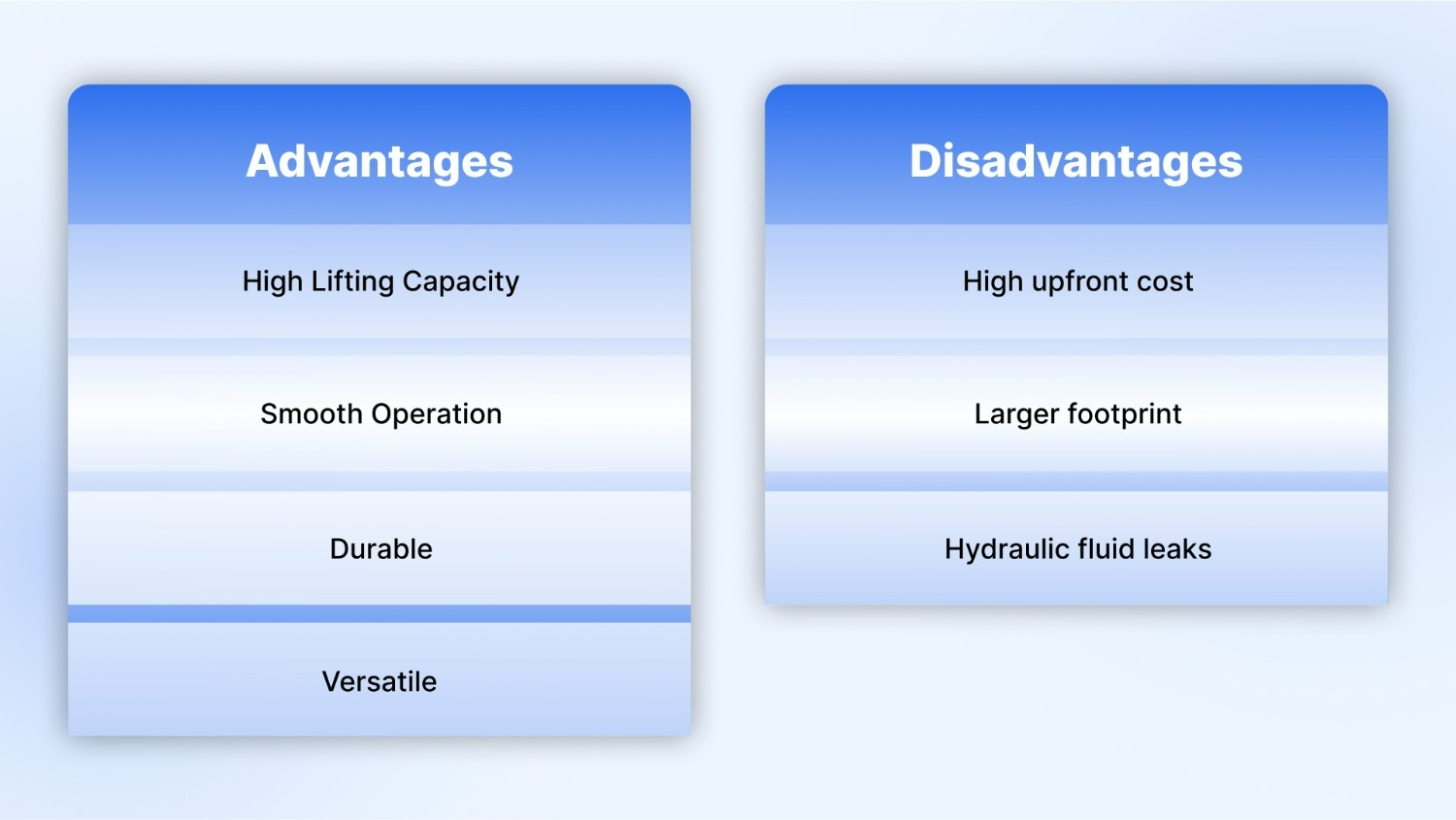 Advantages

High Lifting Capacity

Smooth Operation

Durable

Versatile

Disadvantages

High upfront cost

Larger footprint

Hydraulic fluid leaks